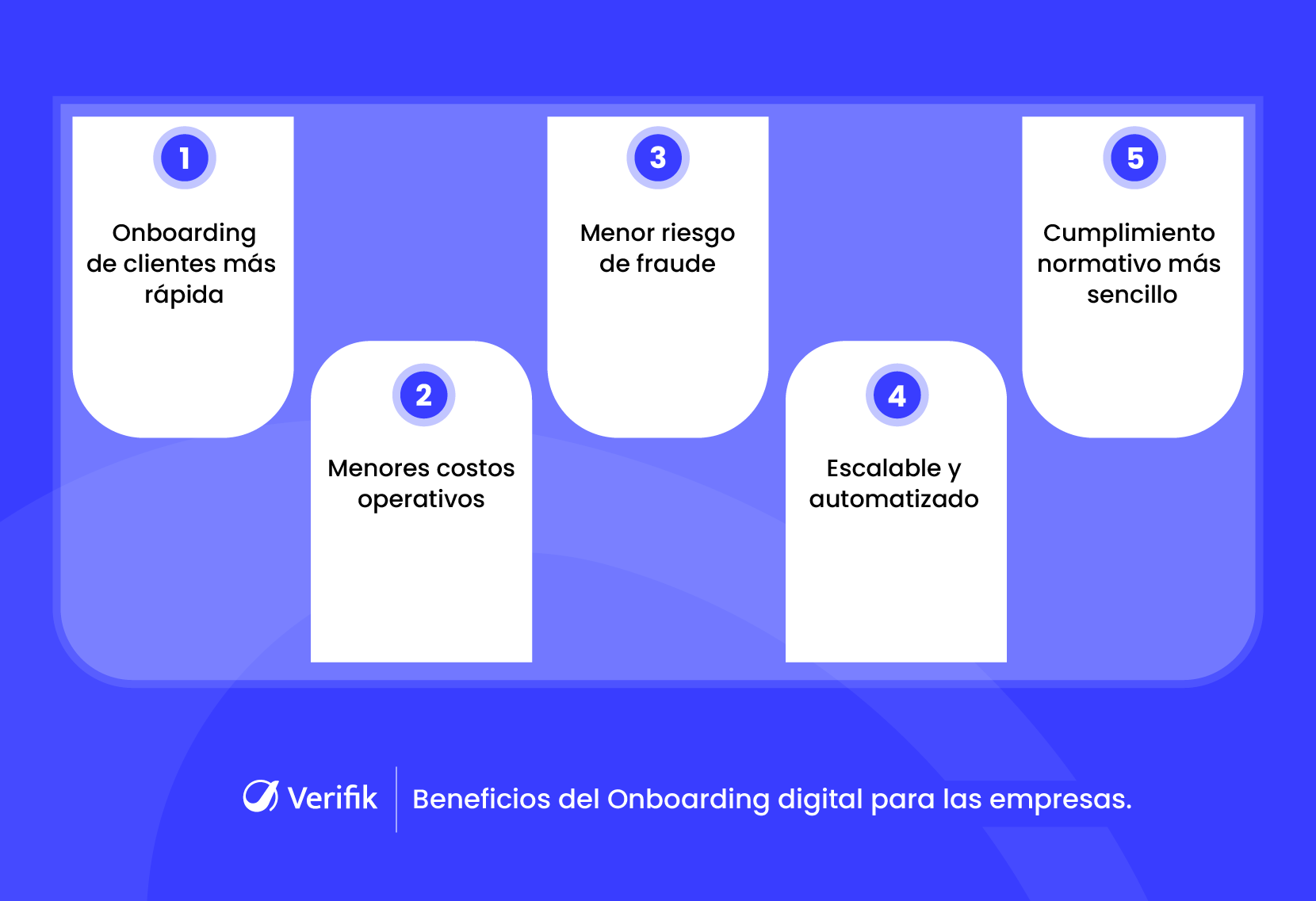 1

Onboarding de clientes más rápida

2

Menores costos operativos

3

Menor riesgo de fraude

4

Escalable y automatizado

5

Cumplimiento normativo más sencillo

Verifik

Beneficios del Onboarding digital para las empresas.